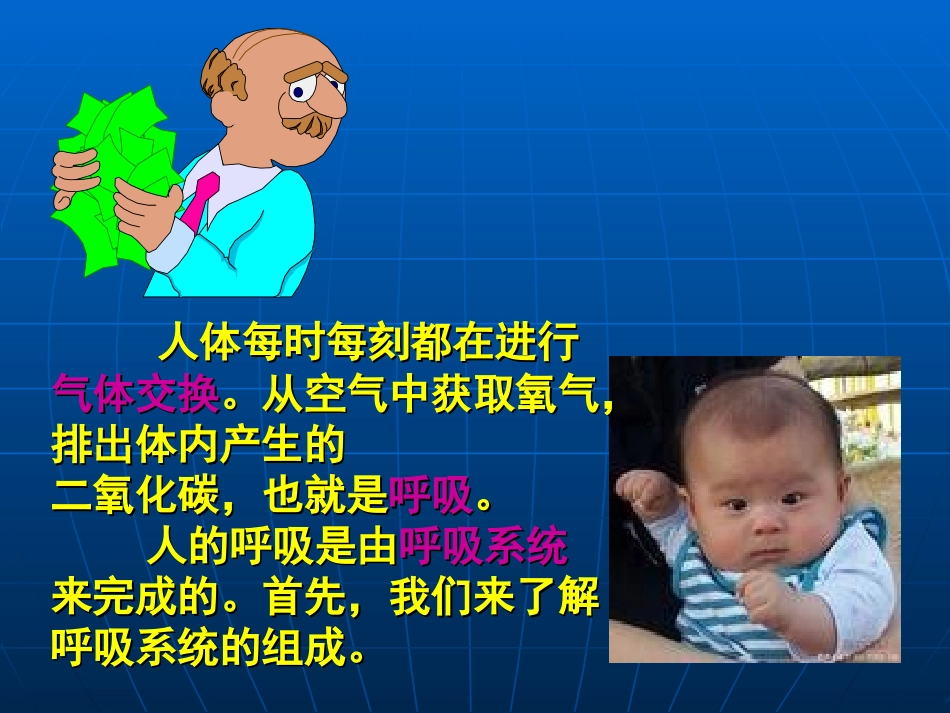 人体每时每刻都在进行气体交换。从空气中获取氧气，排出体内产生的二氧化碳，也就是呼吸。

人的呼吸是由呼吸系统来完成的。首先，我们来了解呼吸系统的组成。